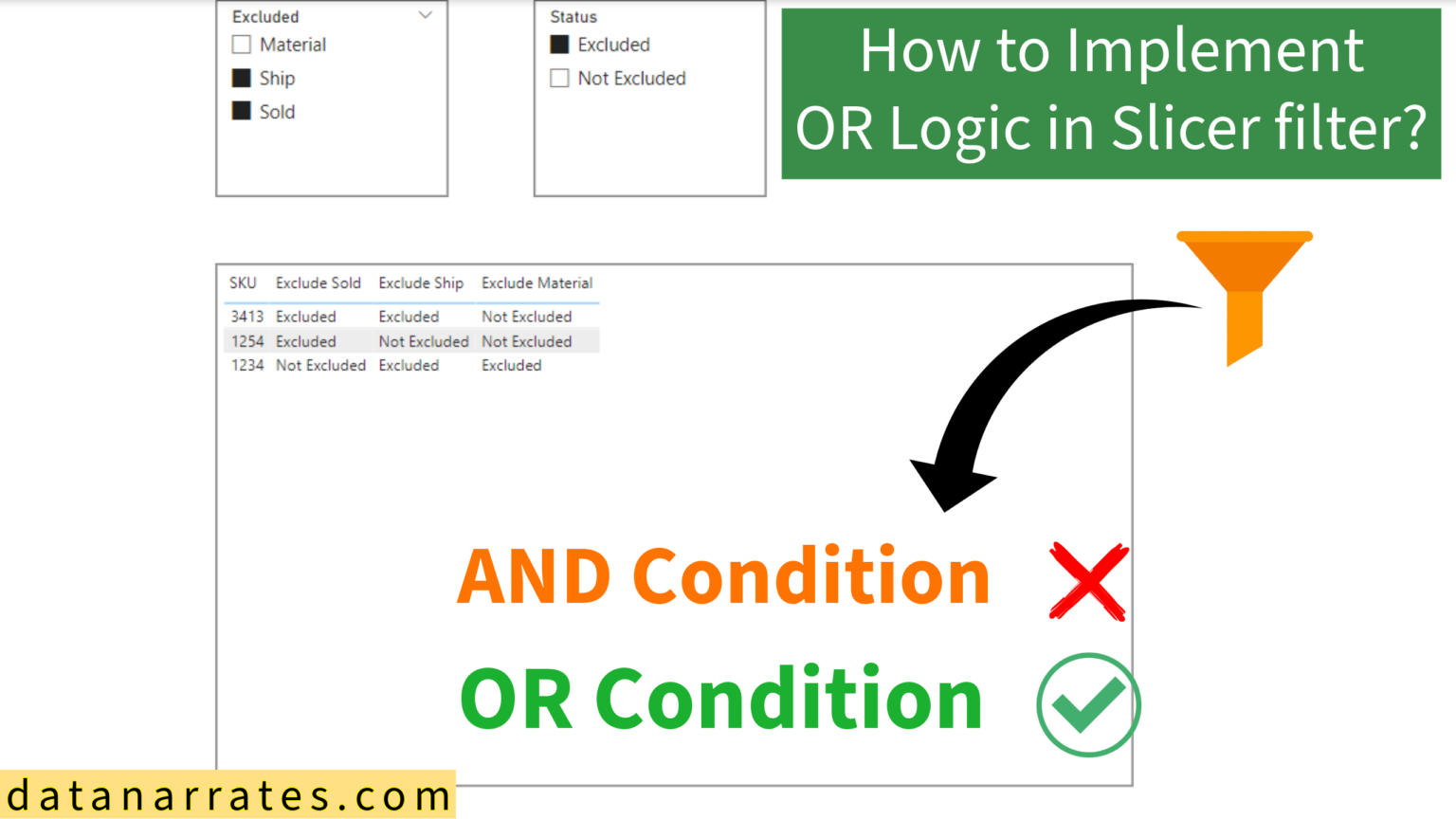 Excluded
Material
Ship
Sold

Status
Excluded
Not Excluded

How to Implement OR Logic in Slicer filter?

| SKU | Exclude Sold | Exclude Ship | Exclude Material |
|---|---|---|---|
| 3413 | Excluded | Excluded | Not Excluded |
| 1254 | Excluded | Not Excluded | Not Excluded |
| 1234 | Not Excluded | Excluded | Excluded |

AND Condition

OR Condition

datanarrates.com